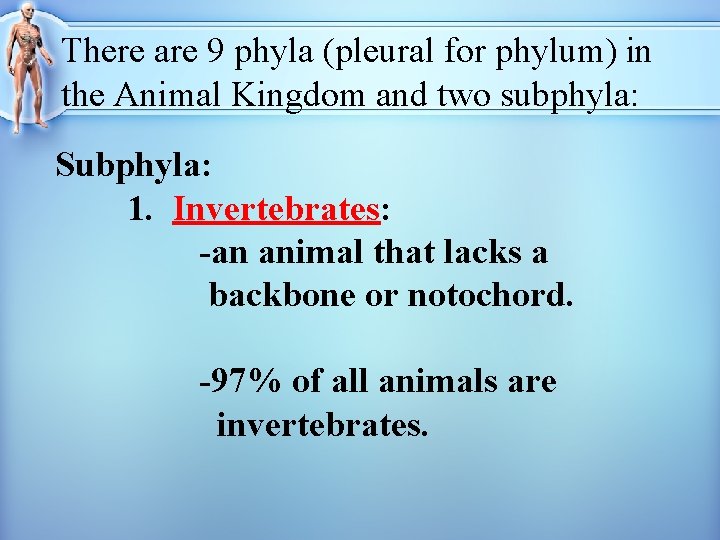 There are 9 phyla (pleural for phylum) in the Animal Kingdom and two subphyla:

Subphyla:

1. Invertebrates:

-an animal that lacks a backbone or notochord.

-97% of all animals are invertebrates.